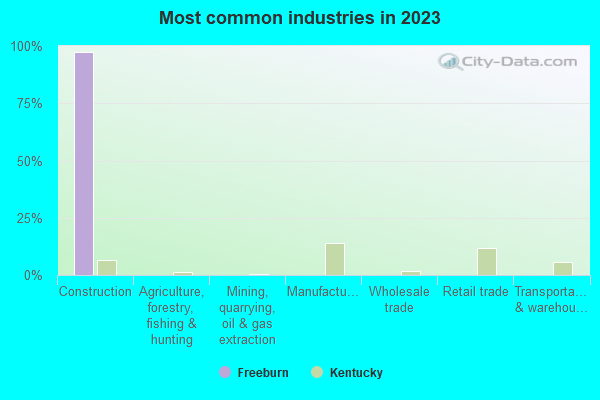 Most common industries in 2023

City-Data.com

100%
75%
50%
25%
0%

Construction
Agriculture, forestry, fishing & hunting
Mining, quarrying, oil & gas extraction
Manufactu...
Wholesale trade
Retail trade
Transporta... & warehou...

Freeburn
Kentucky